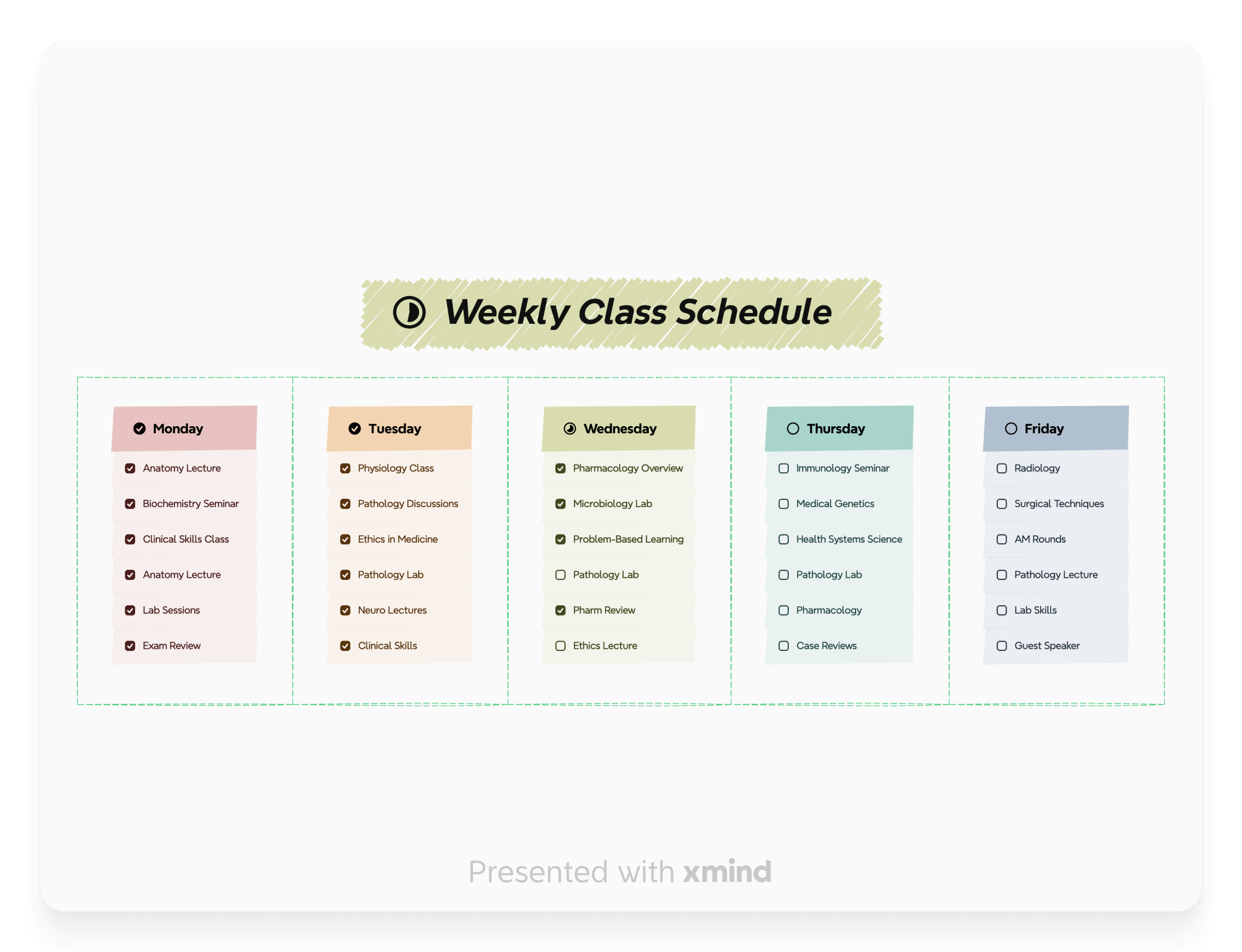 Weekly Class Schedule

Monday
Anatomy Lecture
Biochemistry Seminar
Clinical Skills Class
Anatomy Lecture
Lab Sessions
Exam Review

Tuesday
Physiology Class
Pathology Discussions
Ethics in Medicine
Pathology Lab
Neuro Lectures
Clinical Skills

Wednesday
Pharmacology Overview
Microbiology Lab
Problem-Based Learning
Pathology Lab
Pharm Review
Ethics Lecture

Thursday
Immunology Seminar
Medical Genetics
Health Systems Science
Pathology Lab
Pharmacology
Case Reviews

Friday
Radiology
Surgical Techniques
AM Rounds
Pathology Lecture
Lab Skills
Guest Speaker

Presented with xmind